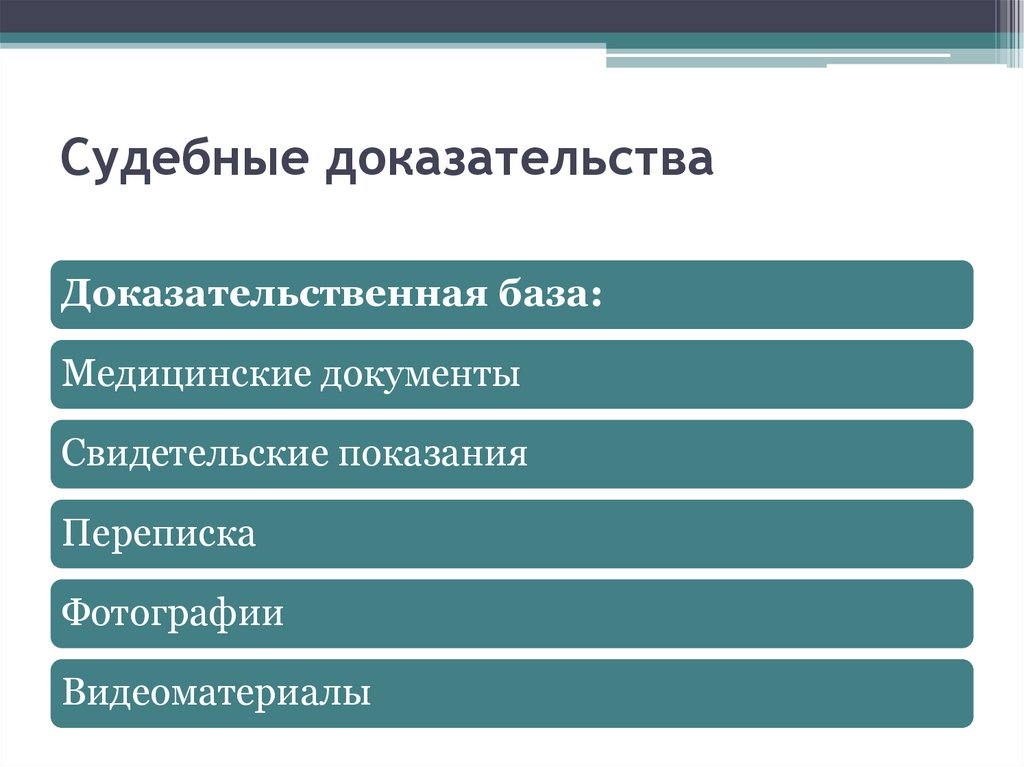 Судебные доказательства

Доказательственная база:

Медицинские документы

Свидетельские показания

Переписка

Фотографии

Видеоматериалы